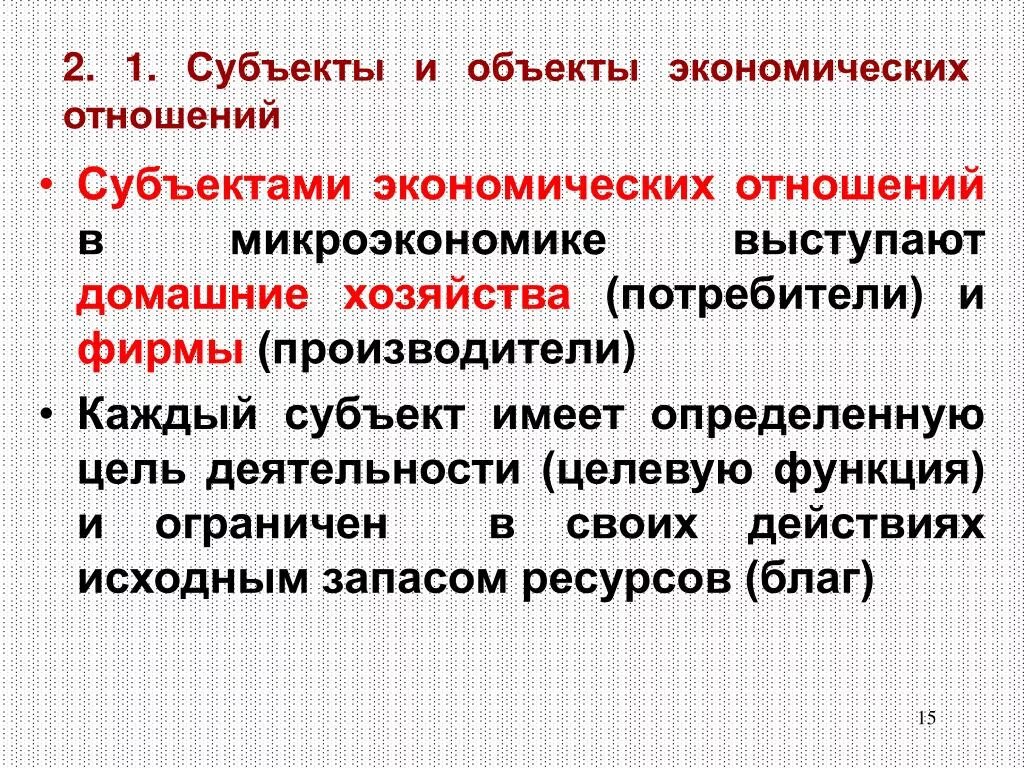 2. 1. Субъекты и объекты экономических отношений

• Субъектами экономических отношений в микроэкономике выступают домашние хозяйства (потребители) и фирмы (производители)

• Каждый субъект имеет определенную цель деятельности (целевую функция) и ограничен в своих действиях исходным запасом ресурсов (благ)

15